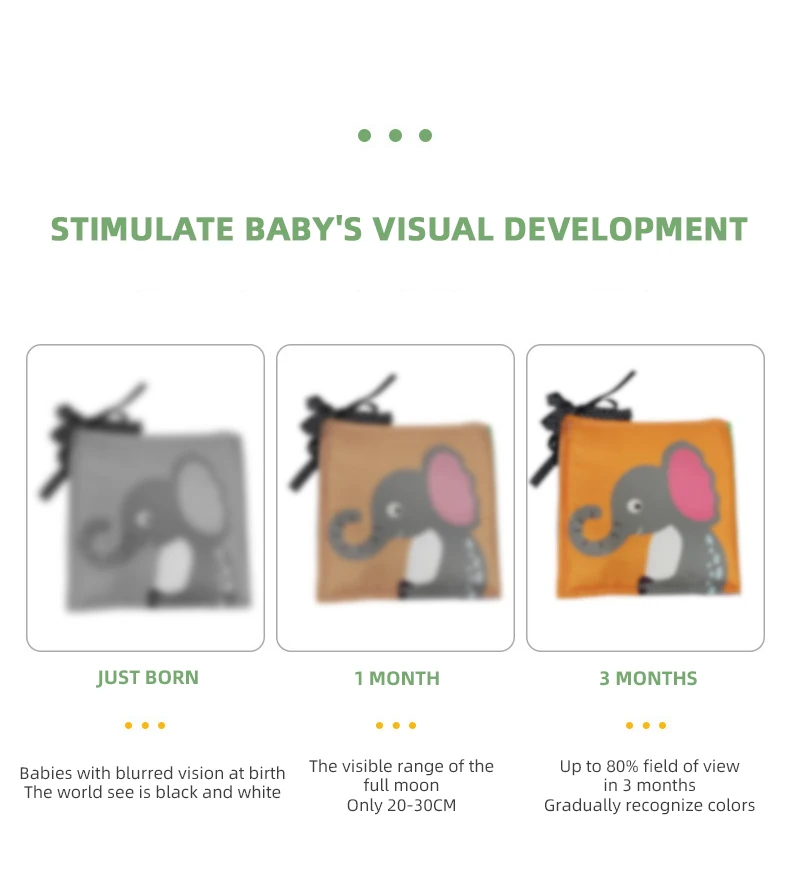 STIMULATE BABY'S VISUAL DEVELOPMENT

JUST BORN

Babies with blurred vision at birth
The world see is black and white

1 MONTH

The visible range of the full moon
Only 20-30CM

3 MONTHS

Up to 80% field of view in 3 months
Gradually recognize colors